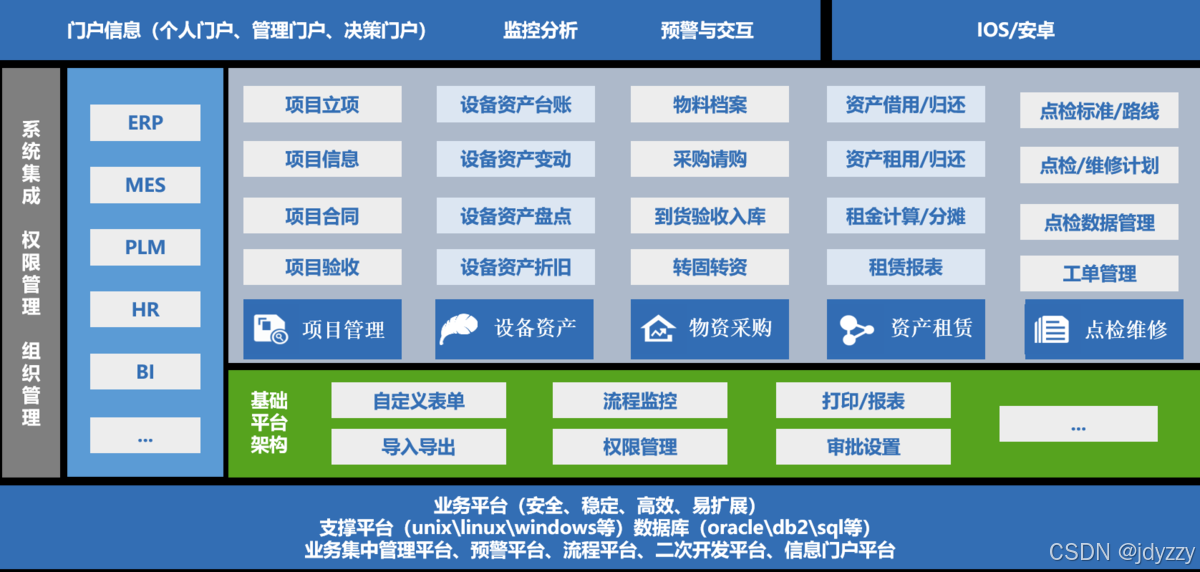 门户信息（个人门户、管理门户、决策门户）　监控分析　预警与交互

IOS/安卓

系统集成　权限管理　组织管理

ERP
MES
PLM
HR
BI
...

项目立项
项目信息
项目合同
项目验收
项目管理

设备资产台账
设备资产变动
设备资产盘点
设备资产折旧
设备资产

物料档案
采购请购
到货验收入库
转固转资
物资采购

资产借用/归还
资产租用/归还
租金计算/分摊
租赁报表
资产租赁

点检标准/路线
点检/维修计划
点检数据管理
工单管理
点检维修

基础平台架构

自定义表单
导入导出
流程监控
权限管理
打印/报表
审批设置
...

业务平台（安全、稳定、高效、易扩展）
支撑平台（unix\linux\windows等）数据库（oracle\db2\sql等）
业务集中管理平台、预警平台、流程平台、二次开发平台、信息门户平台

CSDN @jdyzzy